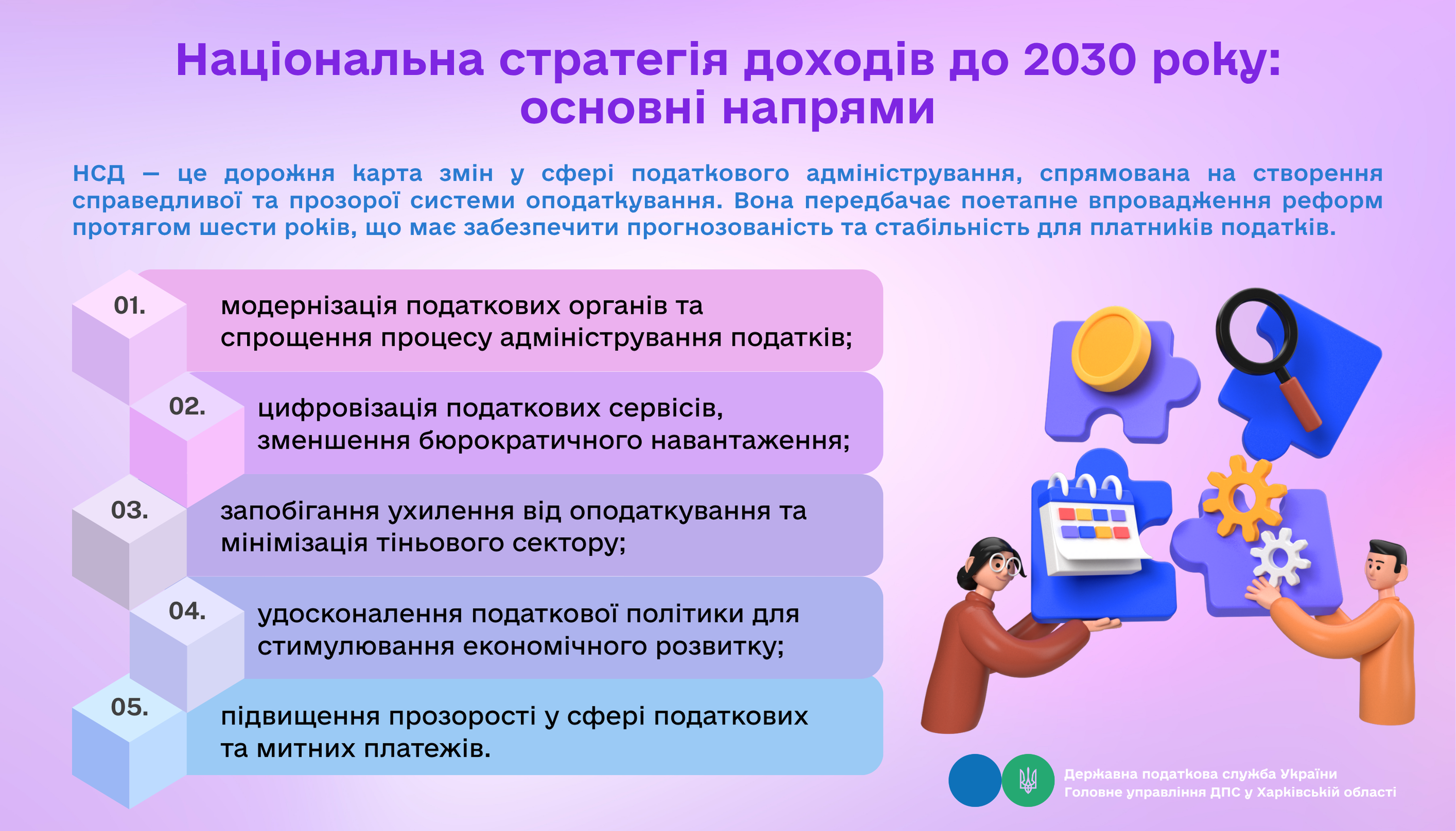 Національна стратегія доходів до 2030 року: основні напрями

НСД — це дорожня карта змін у сфері податкового адміністрування, спрямована на створення справедливої та прозорої системи оподаткування. Вона передбачає поетапне впровадження реформ протягом шести років, що має забезпечити прогнозованість та стабільність для платників податків.

01. модернізація податкових органів та спрощення процесу адміністрування податків;

02. цифровізація податкових сервісів, зменшення бюрократичного навантаження;

03. запобігання ухилення від оподаткування та мінімізація тіньового сектору;

04. удосконалення податкової політики для стимулювання економічного розвитку;

05. підвищення прозорості у сфері податкових та митних платежів.

Державна податкова служба України
Головне управління ДПС у Харківській області